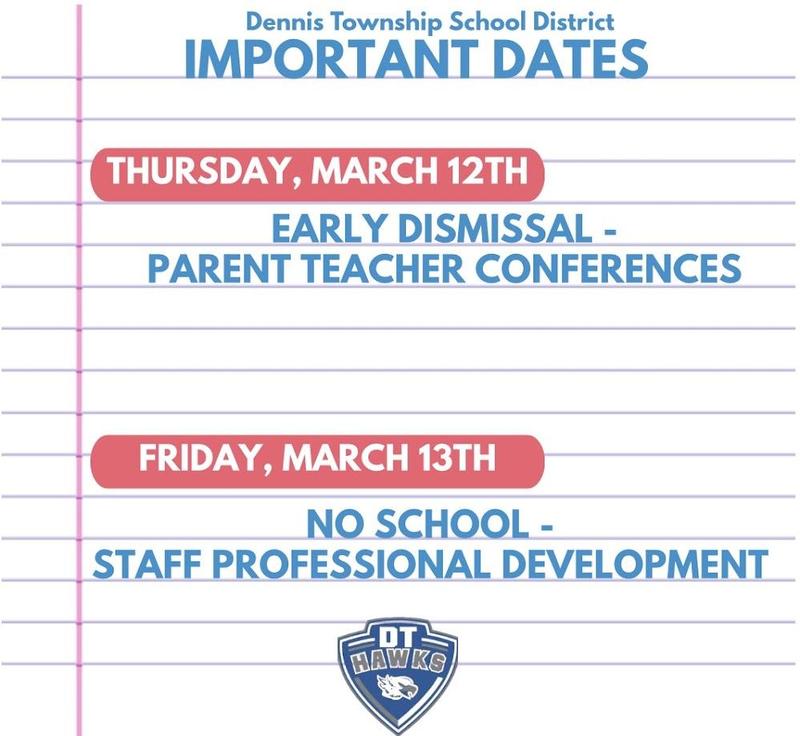 Dennis Township School District
IMPORTANT DATES

THURSDAY, MARCH 12TH

EARLY DISMISSAL - PARENT TEACHER CONFERENCES

FRIDAY, MARCH 13TH

NO SCHOOL - STAFF PROFESSIONAL DEVELOPMENT

DT
HAWKS